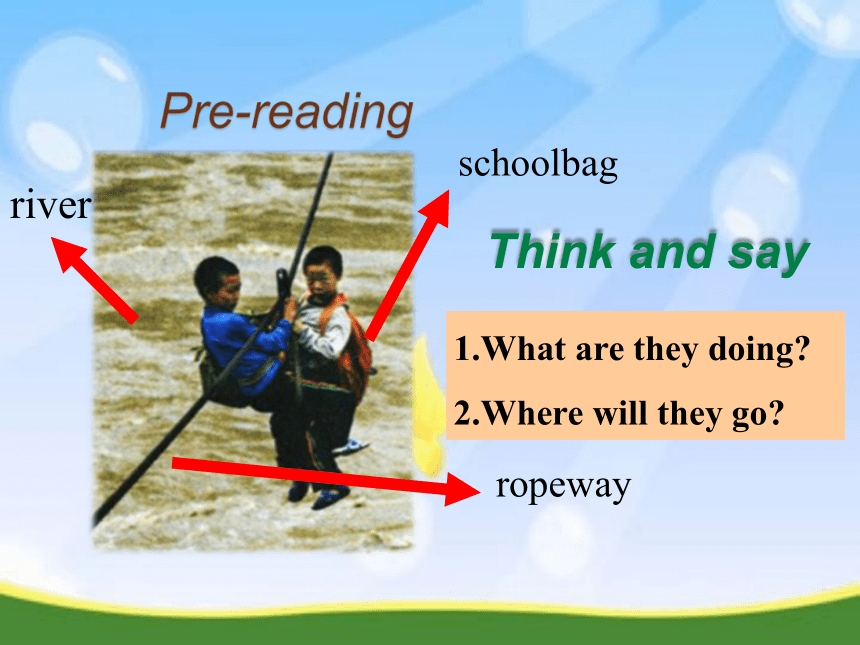 Pre-reading

river

schoolbag

Think and say

1.What are they doing?

2.Where will they go?

ropeway